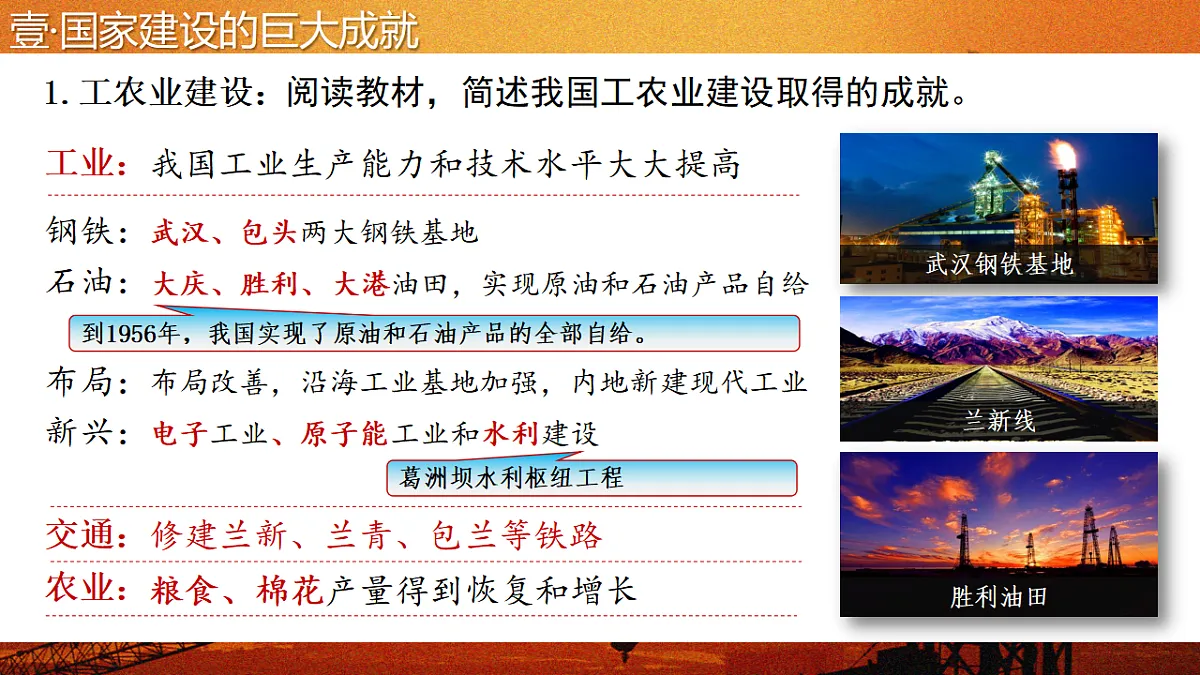 壹·国家建设的巨大成就

1. 工农业建设：阅读教材，简述我国工农业建设取得的成就。

工业：我国工业生产能力和技术水平大大提高

钢铁：武汉、包头两大钢铁基地

石油：大庆、胜利、大港油田，实现原油和石油产品自给

到1956年，我国实现了原油和石油产品的全部自给。

布局：布局改善，沿海工业基地加强，内地新建现代工业

新兴：电子工业、原子能工业和水利建设

葛洲坝水利枢纽工程

交通：修建兰新、兰青、包兰等铁路

农业：粮食、棉花产量得到恢复和增长

武汉钢铁基地

兰新线

胜利油田